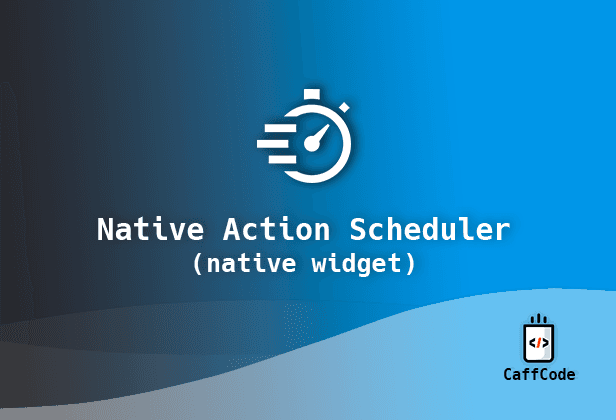 Native Action Scheduler
(native widget)

</>
CaffCode